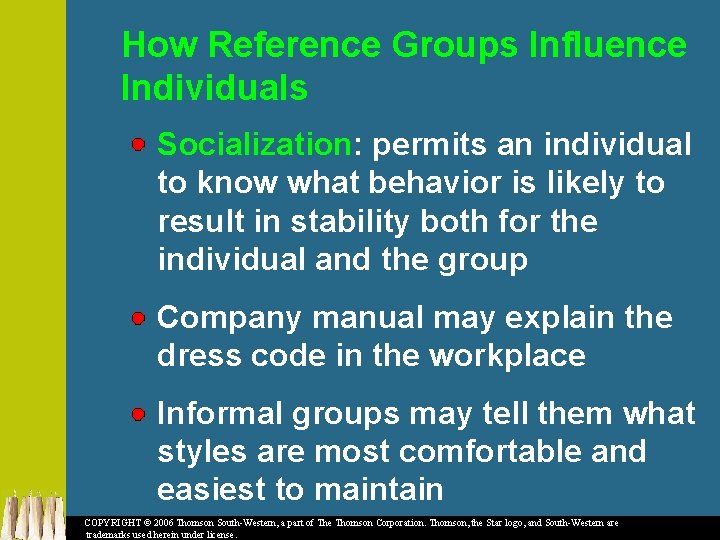 How Reference Groups Influence Individuals

Socialization: permits an individual to know what behavior is likely to result in stability both for the individual and the group

Company manual may explain the dress code in the workplace

Informal groups may tell them what styles are most comfortable and easiest to maintain

COPYRIGHT © 2006 Thomson South-Western, a part of The Thomson Corporation. Thomson, the Star logo, and South-Western are trademarks used herein under license.